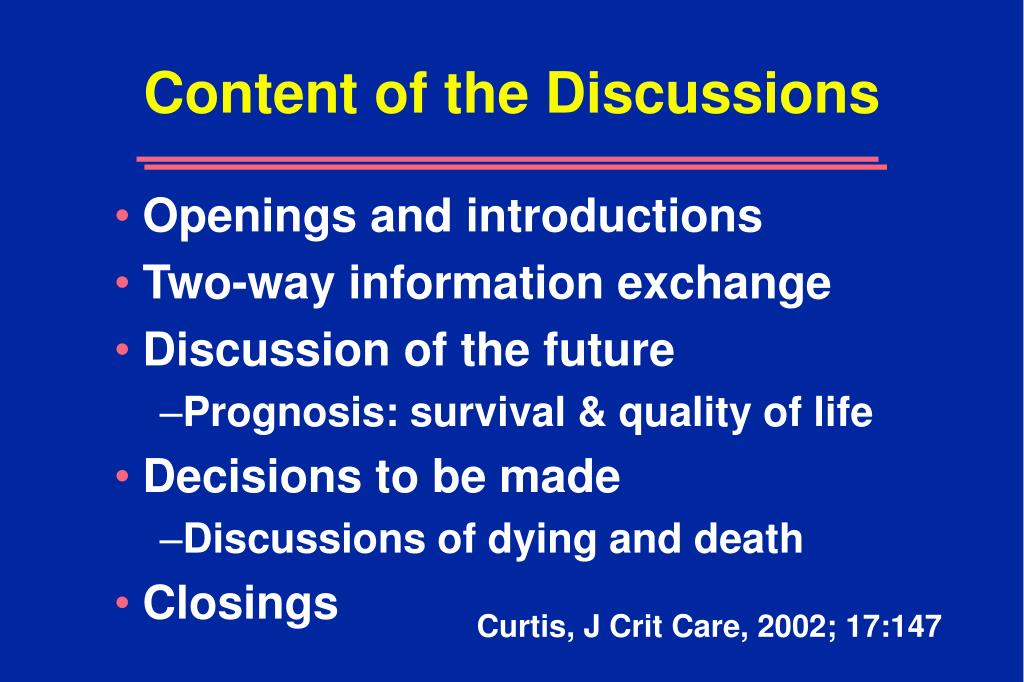 Content of the Discussions

• Openings and introductions
• Two-way information exchange
• Discussion of the future
–Prognosis: survival & quality of life
• Decisions to be made
–Discussions of dying and death
• Closings

Curtis, J Crit Care, 2002; 17:147